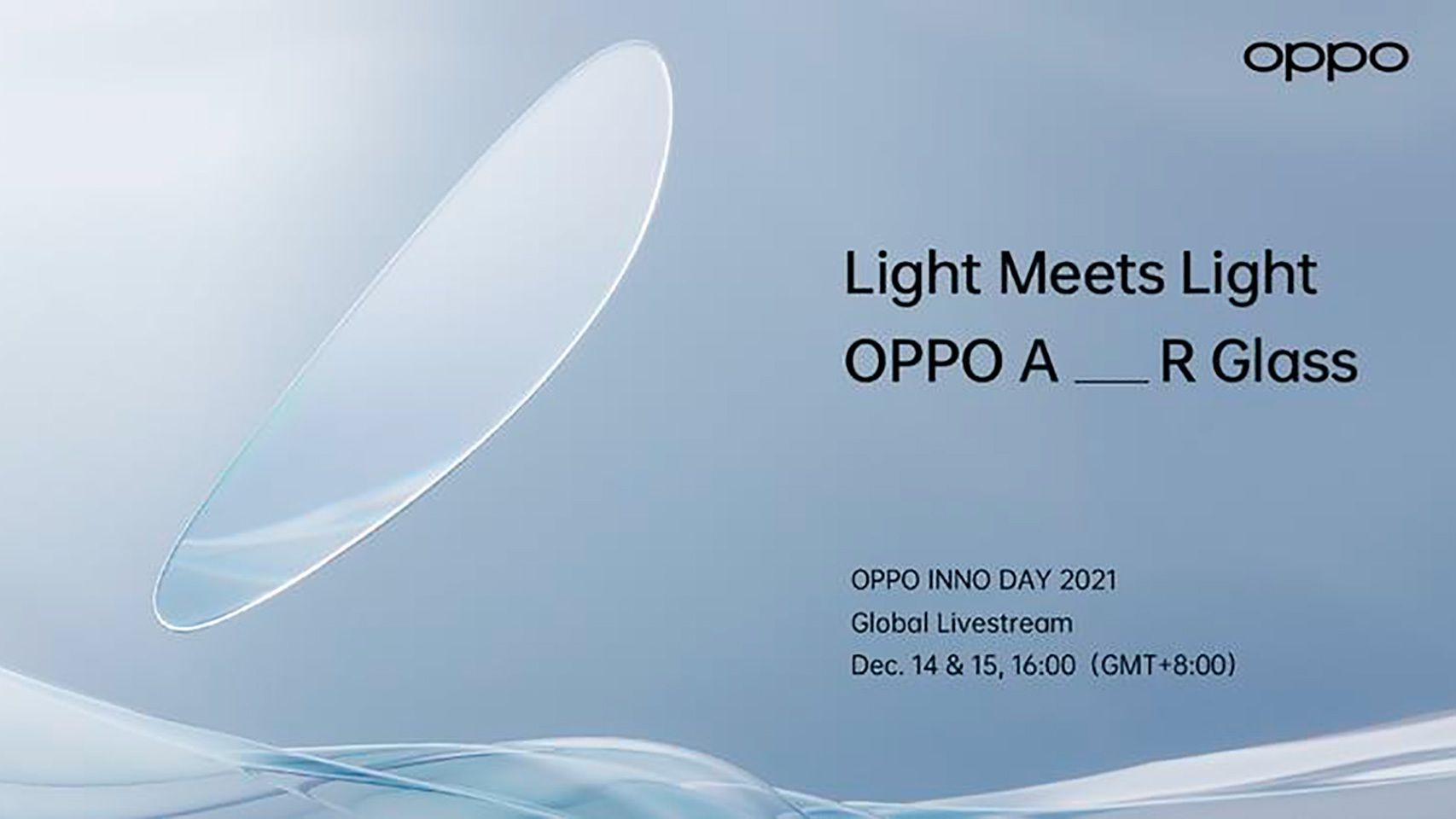 oppo

Light Meets Light
OPPO A __ R Glass

OPPO INNO DAY 2021
Global Livestream
Dec. 14 & 15, 16:00 (GMT+8:00)